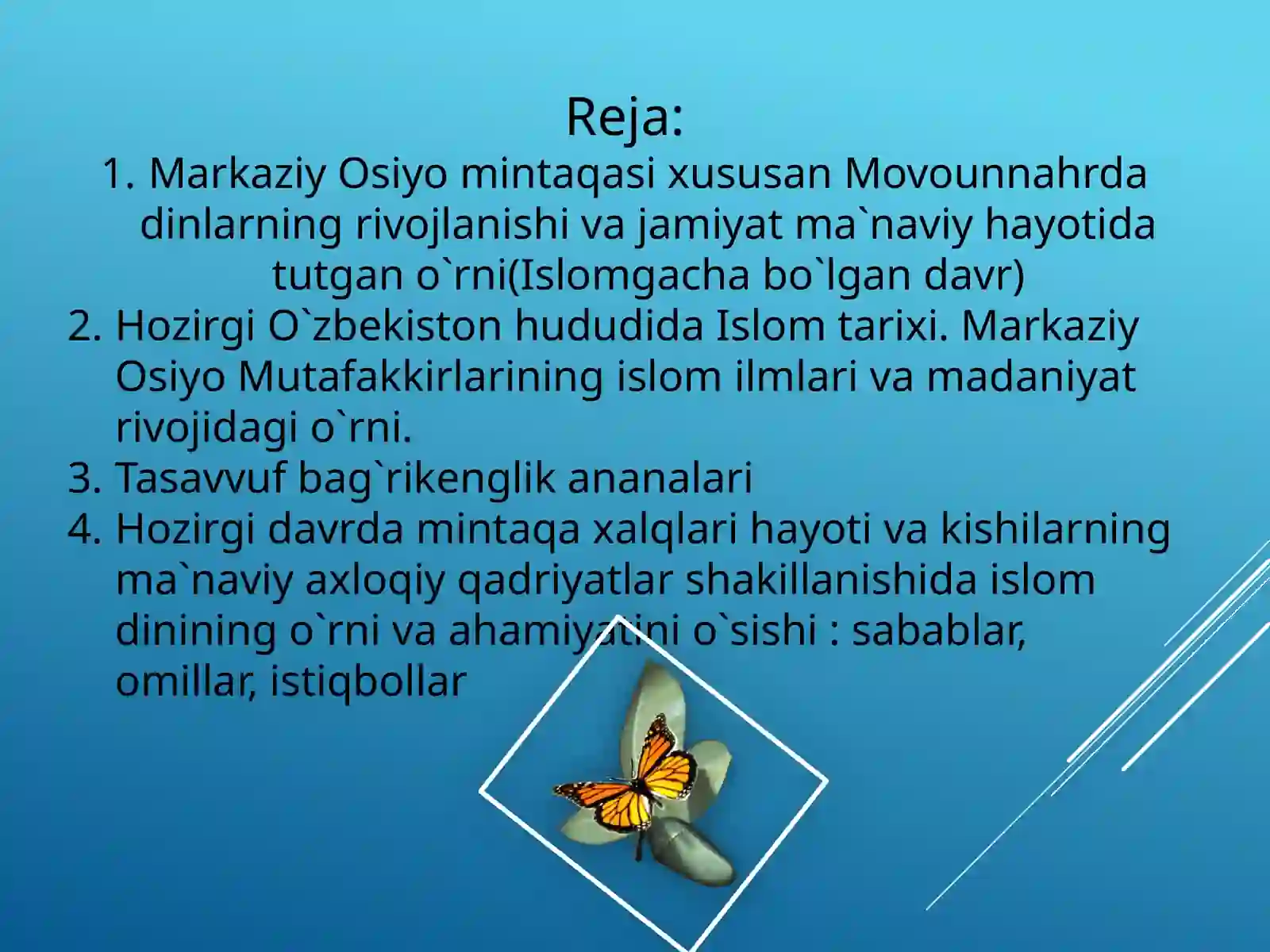 Reja:

1. Markaziy Osiyo mintaqasi xususan Movounnahrda dinlarning rivojlanishi va jamiyat ma`naviy hayotida tutgan o`rni(Islomgacha bo`lgan davr)
2. Hozirgi O`zbekiston hududida Islom tarixi. Markaziy Osiyo Mutafakkirlarining islom ilmlari va madaniyat rivojidagi o`rni.
3. Tasavvuf bag`rikenglik ananalari
4. Hozirgi davrda mintaqa xalqlari hayoti va kishilarning ma`naviy axloqiy qadriyatlar shakillanishida islom dinining o`rni va ahamiyatini o`sishi : sabablar, omillar, istiqbollar